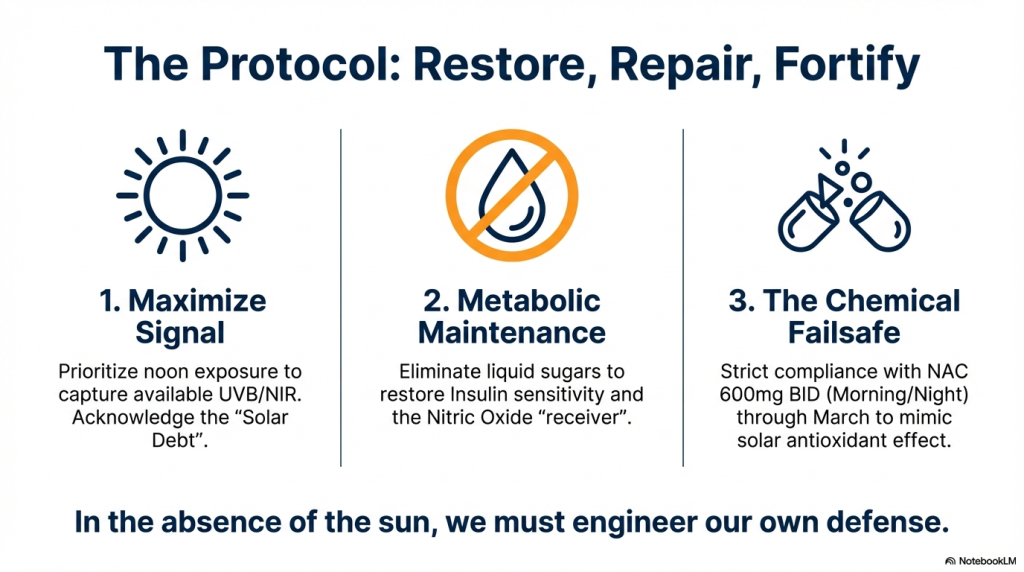 The Protocol: Restore, Repair, Fortify

1. Maximize Signal

Prioritize noon exposure to capture available UVB/NIR. Acknowledge the “Solar Debt”.

2. Metabolic Maintenance

Eliminate liquid sugars to restore Insulin sensitivity and the Nitric Oxide “receiver”.

3. The Chemical Failsafe

Strict compliance with NAC 600mg BID (Morning/Night) through March to mimic solar antioxidant effect.

In the absence of the sun, we must engineer our own defense.

NotebookLM